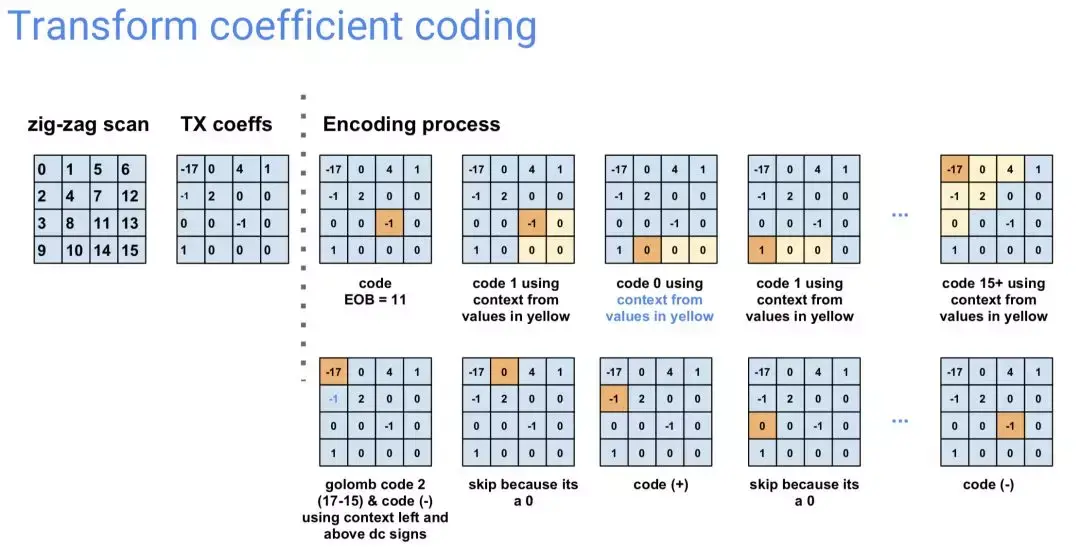 Transform coefficient coding

zig-zag scan

| 0 | 1 | 5 | 6 |
|---|---|---|---|
| 2 | 4 | 7 | 12 |
| 3 | 8 | 11 | 13 |
| 9 | 10 | 14 | 15 |

TX coeffs

| -17 | 0 | 4 | 1 |
|---|---|---|---|
| -1 | 2 | 0 | 0 |
| 0 | 0 | -1 | 0 |
| 1 | 0 | 0 | 0 |

Encoding process

| -17 | 0 | 4 | 1 |
|---|---|---|---|
| -1 | 2 | 0 | 0 |
| 0 | 0 | -1 | 0 |
| 1 | 0 | 0 | 0 |

code
EOB = 11

| -17 | 0 | 4 | 1 |
|---|---|---|---|
| -1 | 2 | 0 | 0 |
| 0 | 0 | -1 | 0 |
| 1 | 0 | 0 | 0 |

code 1 using context from values in yellow

| -17 | 0 | 4 | 1 |
|---|---|---|---|
| -1 | 2 | 0 | 0 |
| 0 | 0 | -1 | 0 |
| 1 | 0 | 0 | 0 |

code 0 using context from values in yellow

| -17 | 0 | 4 | 1 |
|---|---|---|---|
| -1 | 2 | 0 | 0 |
| 0 | 0 | -1 | 0 |
| 1 | 0 | 0 | 0 |

code 1 using context from values in yellow

...

| -17 | 0 | 4 | 1 |
|---|---|---|---|
| -1 | 2 | 0 | 0 |
| 0 | 0 | -1 | 0 |
| 1 | 0 | 0 | 0 |

code 15+ using context from values in yellow

| -17 | 0 | 4 | 1 |
|---|---|---|---|
| -1 | 2 | 0 | 0 |
| 0 | 0 | -1 | 0 |
| 1 | 0 | 0 | 0 |

golomb code 2 (17-15) & code (-) using context left and above dc signs

| -17 | 0 | 4 | 1 |
|---|---|---|---|
| -1 | 2 | 0 | 0 |
| 0 | 0 | -1 | 0 |
| 1 | 0 | 0 | 0 |

skip because its a 0

| -17 | 0 | 4 | 1 |
|---|---|---|---|
| -1 | 2 | 0 | 0 |
| 0 | 0 | -1 | 0 |
| 1 | 0 | 0 | 0 |

code (+)

| -17 | 0 | 4 | 1 |
|---|---|---|---|
| -1 | 2 | 0 | 0 |
| 0 | 0 | -1 | 0 |
| 1 | 0 | 0 | 0 |

skip because its a 0

...

| -17 | 0 | 4 | 1 |
|---|---|---|---|
| -1 | 2 | 0 | 0 |
| 0 | 0 | -1 | 0 |
| 1 | 0 | 0 | 0 |

code (-)